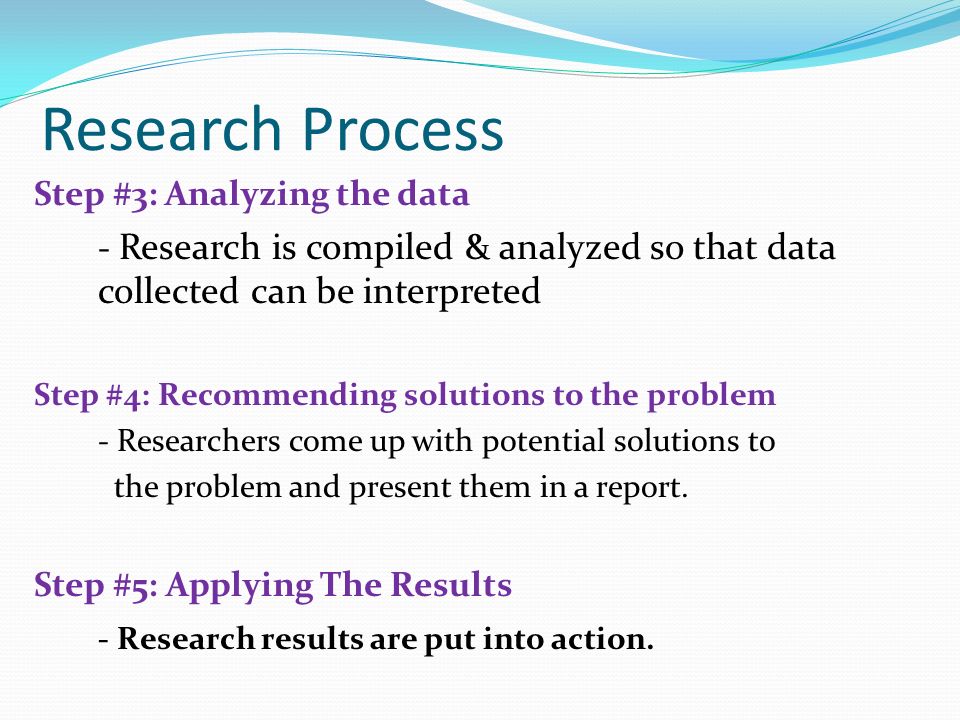 Research Process

Step #3: Analyzing the data

- Research is compiled & analyzed so that data collected can be interpreted

Step #4: Recommending solutions to the problem

- Researchers come up with potential solutions to the problem and present them in a report.

Step #5: Applying The Results

- Research results are put into action.